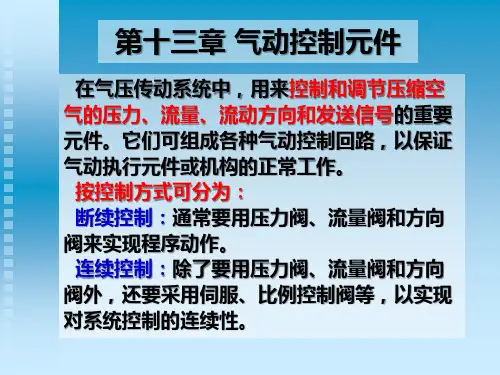 第十三章 气动控制元件

在气压传动系统中，用来控制和调节压缩空气的压力、流量、流动方向和发送信号的重要元件。它们可组成各种气动控制回路，以保证气动执行元件或机构的正常工作。

按控制方式可分为：

断续控制：通常要用压力阀、流量阀和方向阀来实现程序动作。

连续控制：除了要用压力阀、流量阀和方向阀外，还要采用伺服、比例控制阀等，以实现对系统控制的连续性。